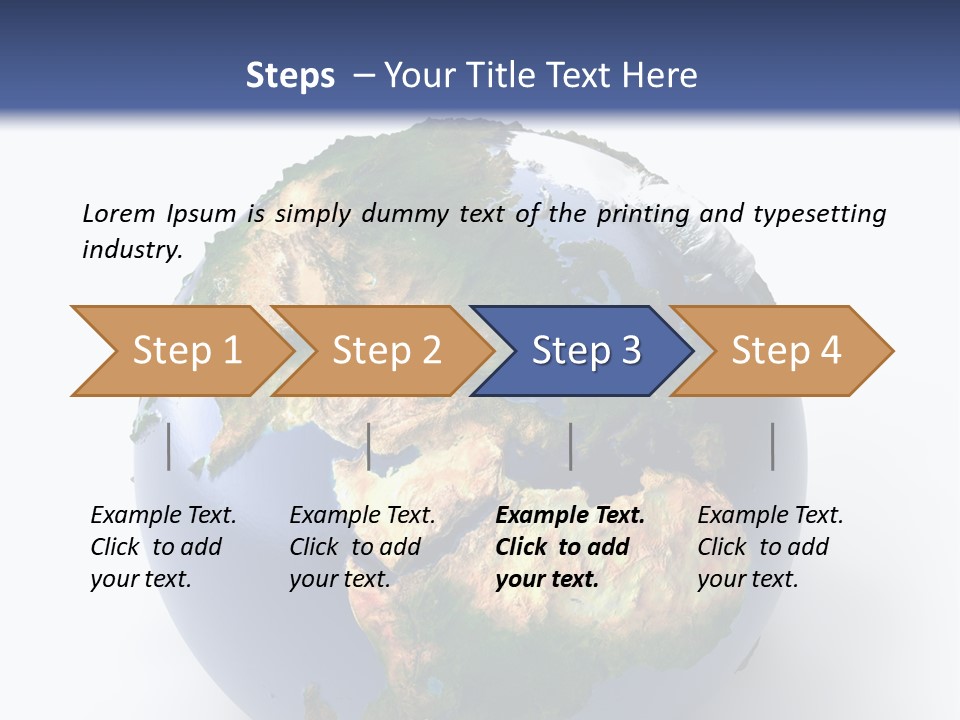 Steps – Your Title Text Here

Lorem Ipsum is simply dummy text of the printing and typesetting industry.

Step 1

Step 2

Step 3

Step 4

Example Text. Click to add your text.

Example Text. Click to add your text.

Example Text. Click to add your text.

Example Text. Click to add your text.